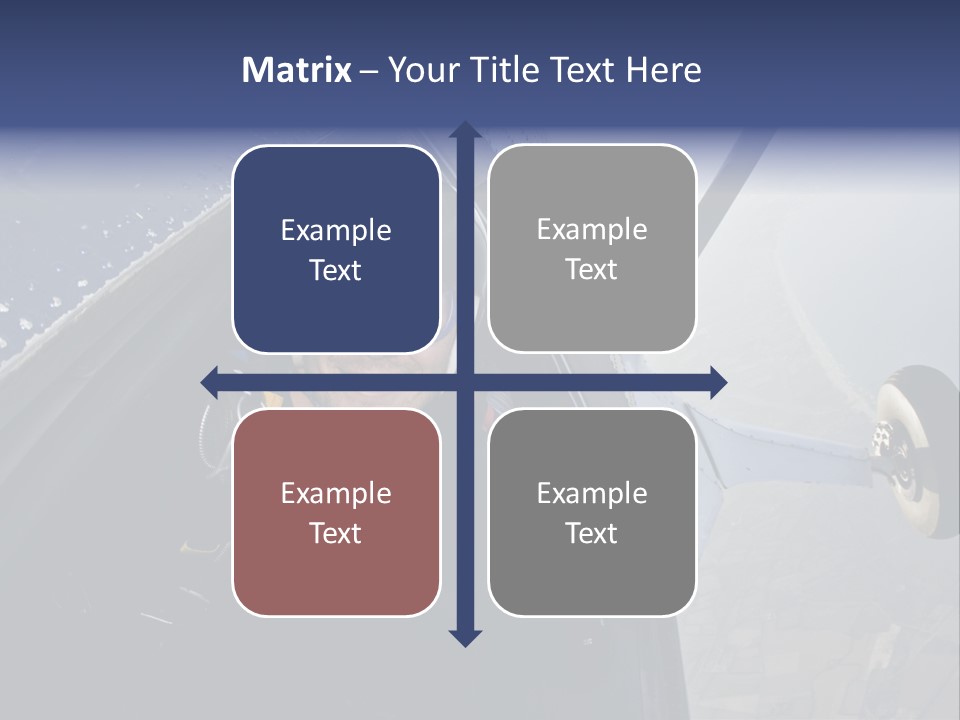 Matrix – Your Title Text Here

Example Text

Example Text

Example Text

Example Text